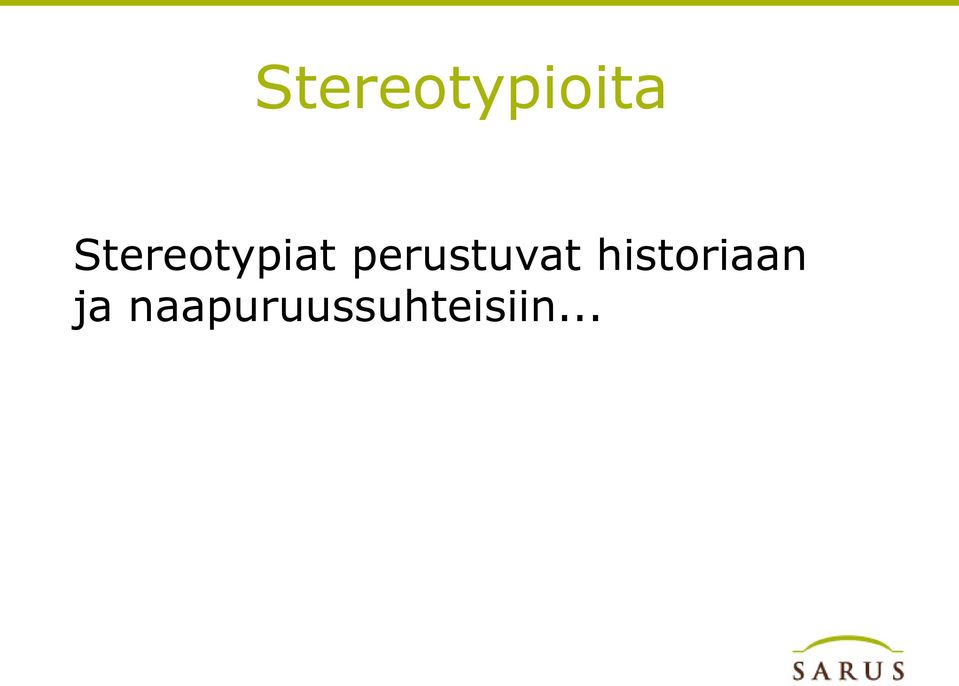 Stereotypioita

Stereotypiat perustuvat historiaan ja naapuruussuhteisiin...

SARUS